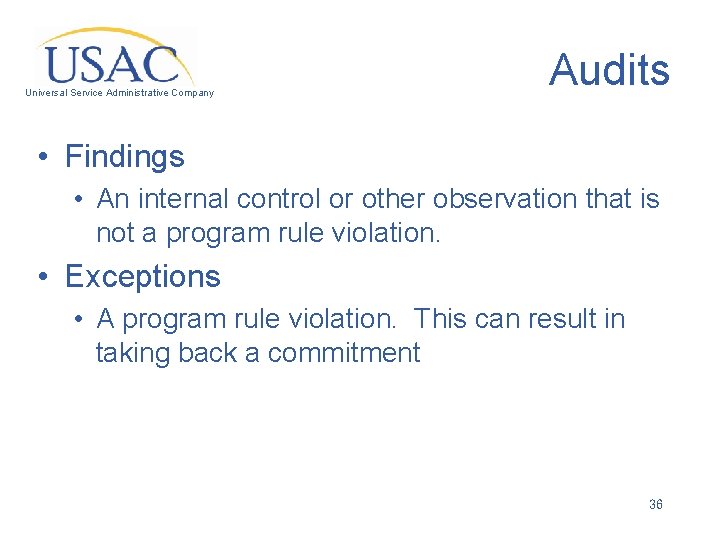 USAC
Universal Service Administrative Company

Audits

• Findings
• An internal control or other observation that is not a program rule violation.

• Exceptions
• A program rule violation. This can result in taking back a commitment

36